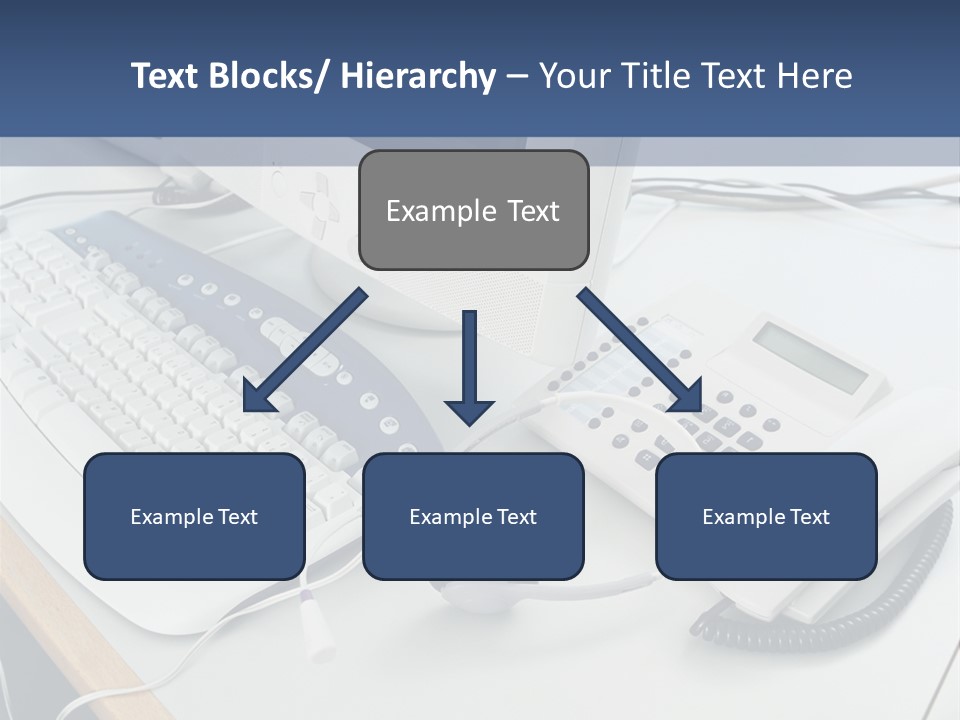 Text Blocks/ Hierarchy – Your Title Text Here

Example Text

Example Text

Example Text

Example Text